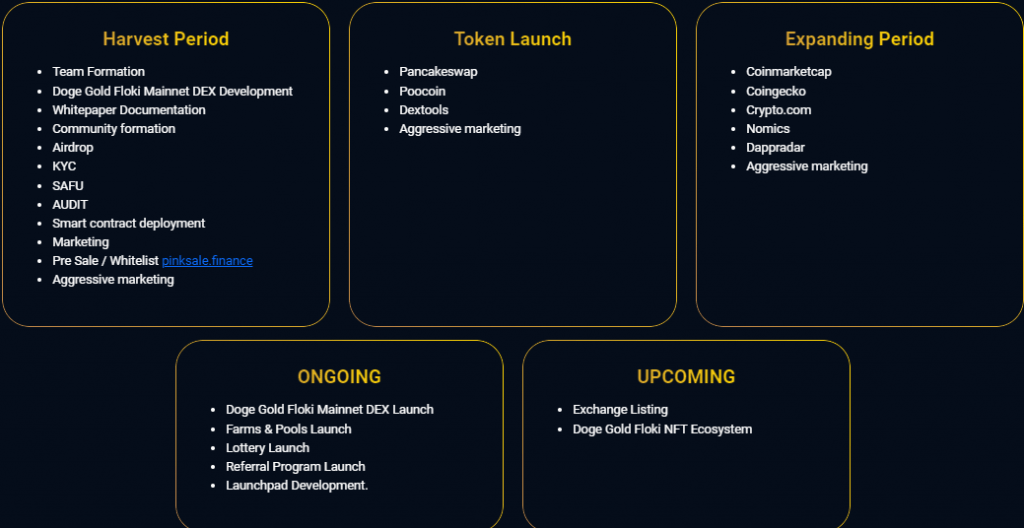 Harvest Period

- Team Formation
- Doge Gold Floki Mainnet DEX Development
- Whitepaper Documentation
- Community formation
- Airdrop
- KYC
- SAFU
- AUDIT
- Smart contract deployment
- Marketing
- Pre Sale / Whitelist pinksale.finance
- Aggressive marketing

Token Launch

- Pancakeswap
- Poocoin
- Dextools
- Aggressive marketing

Expanding Period

- Coinmarketcap
- Coingecko
- Crypto.com
- Nomics
- Dappradar
- Aggressive marketing

ONGOING

- Doge Gold Floki Mainnet DEX Launch
- Farms & Pools Launch
- Lottery Launch
- Referral Program Launch
- Launchpad Development.

UPCOMING

- Exchange Listing
- Doge Gold Floki NFT Ecosystem